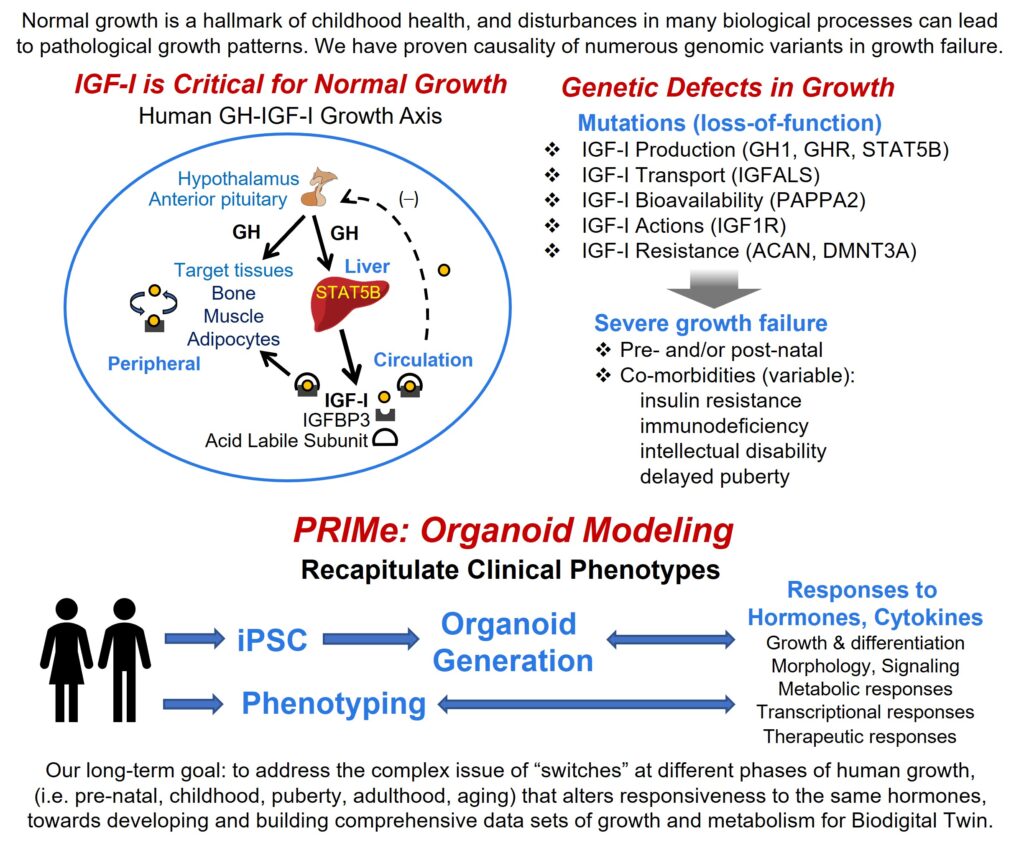 Normal growth is a hallmark of childhood health, and disturbances in many biological processes can lead to pathological growth patterns. We have proven causality of numerous genomic variants in growth failure.

IGF-I is Critical for Normal Growth
Human GH-IGF-I Growth Axis

Hypothalamus
Anterior pituitary
(–)
GH
GH
Target tissues
Bone
Muscle
Adipocytes
Liver
STAT5B
Peripheral
Circulation
IGF-I
IGFBP3
Acid Labile Subunit

Genetic Defects in Growth
Mutations (loss-of-function)
❖ IGF-I Production (GH1, GHR, STAT5B)
❖ IGF-I Transport (IGFALS)
❖ IGF-I Bioavailability (PAPPA2)
❖ IGF-I Actions (IGF1R)
❖ IGF-I Resistance (ACAN, DMNT3A)

Severe growth failure
❖ Pre- and/or post-natal
❖ Co-morbidities (variable):
insulin resistance
immunodeficiency
intellectual disability
delayed puberty

PRIMe: Organoid Modeling
Recapitulate Clinical Phenotypes

iPSC
Organoid Generation
Phenotyping

Responses to Hormones, Cytokines
Growth & differentiation
Morphology, Signaling
Metabolic responses
Transcriptional responses
Therapeutic responses

Our long-term goal: to address the complex issue of “switches” at different phases of human growth, (i.e. pre-natal, childhood, puberty, adulthood, aging) that alters responsiveness to the same hormones, towards developing and building comprehensive data sets of growth and metabolism for Biodigital Twin.